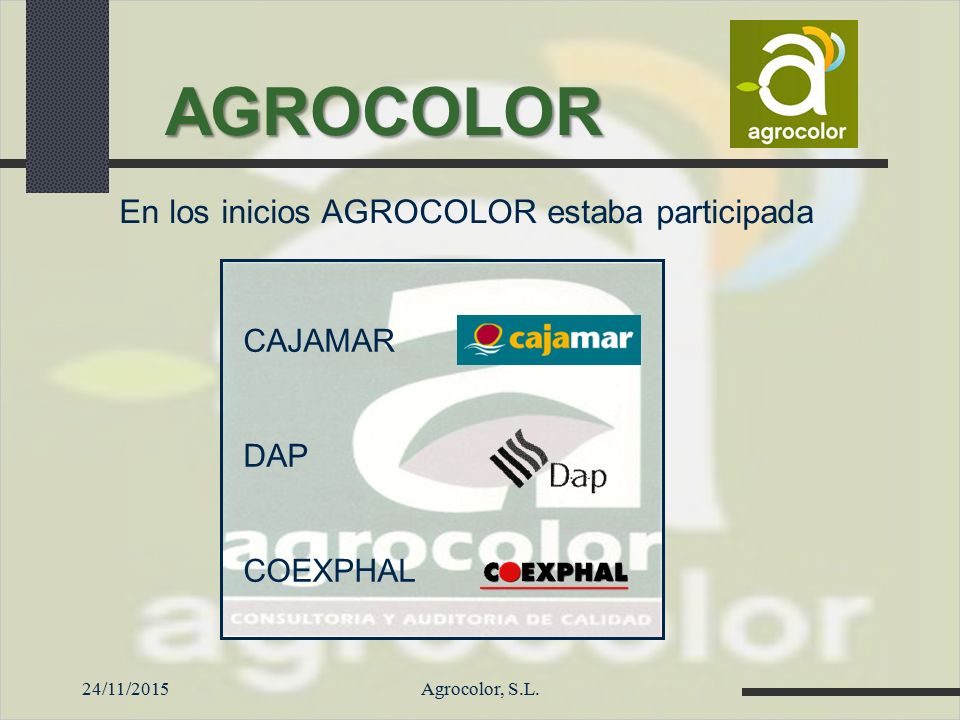 AGROCOLOR

agrocolor

En los inicios AGROCOLOR estaba participada

CAJAMAR cajamar

DAP Dap

COEXPHAL COEXPHAL

agrocolor
CONSULTORIA Y AUDITORIA DE CALIDAD

24/11/2015 Agrocolor, S.L.